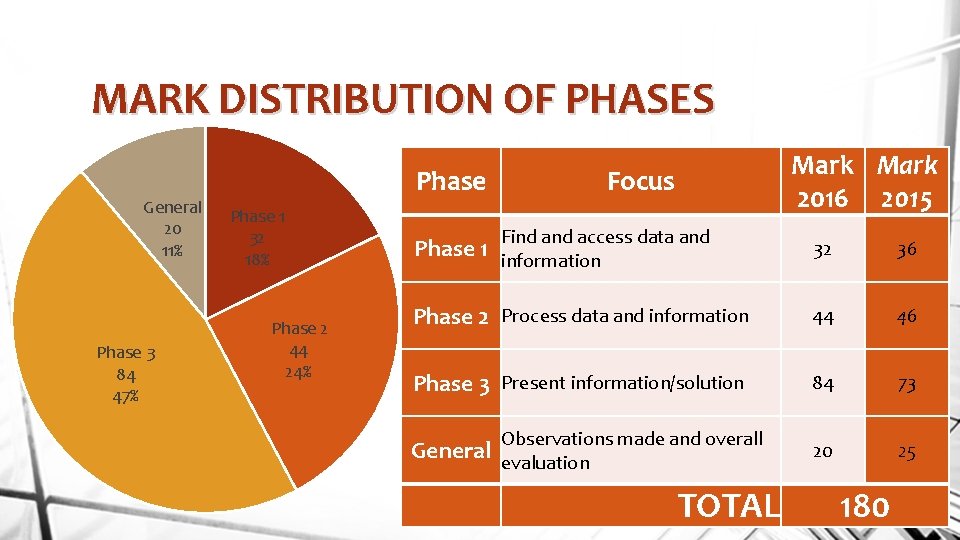 MARK DISTRIBUTION OF PHASES

General
20
11%

Phase 1
32
18%

Phase 2
44
24%

Phase 3
84
47%

| Phase | Focus | Mark 2016 | Mark 2015 |
|---|---|---|---|
| Phase 1 | Find and access data and information | 32 | 36 |
| Phase 2 | Process data and information | 44 | 46 |
| Phase 3 | Present information/solution | 84 | 73 |
| General | Observations made and overall evaluation | 20 | 25 |
| | TOTAL | 180 | |